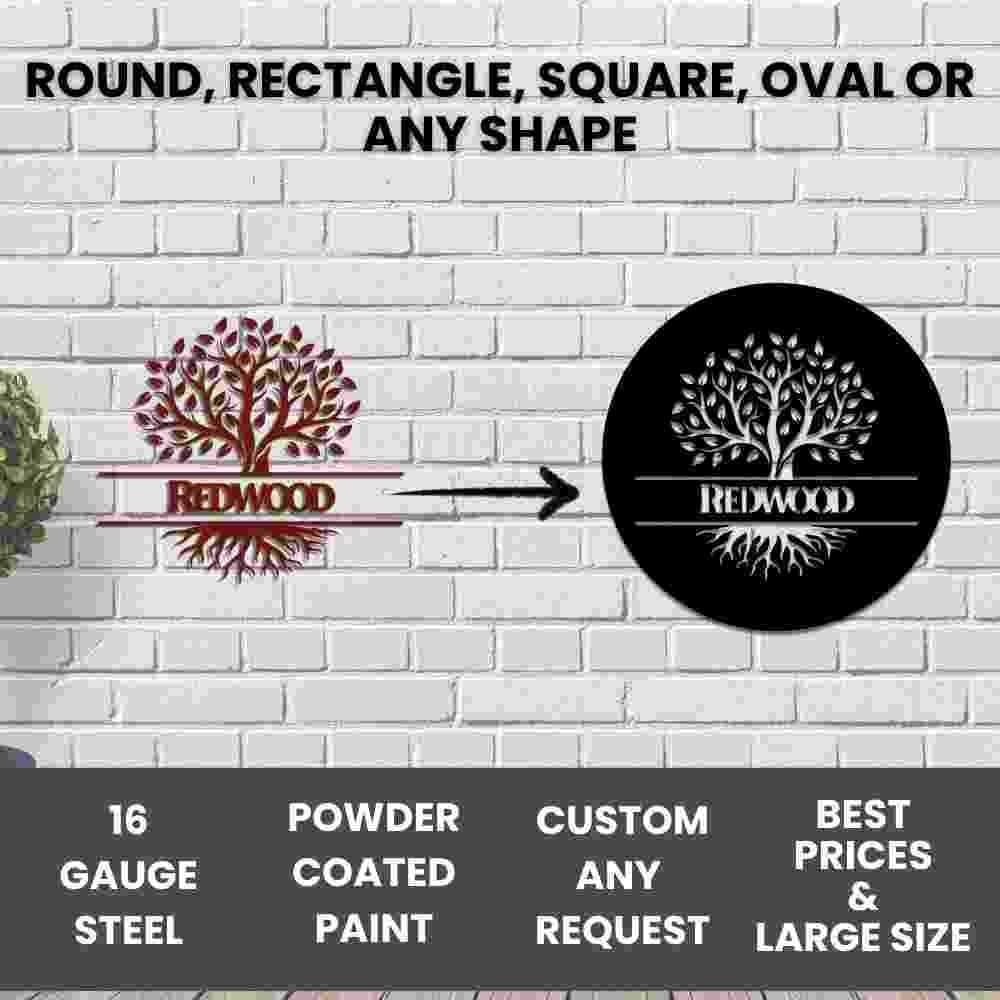 ROUND, RECTANGLE, SQUARE, OVAL OR ANY SHAPE

REDWOOD

REDWOOD

16 GAUGE STEEL

POWDER COATED PAINT

CUSTOM ANY REQUEST

BEST PRICES & LARGE SIZE